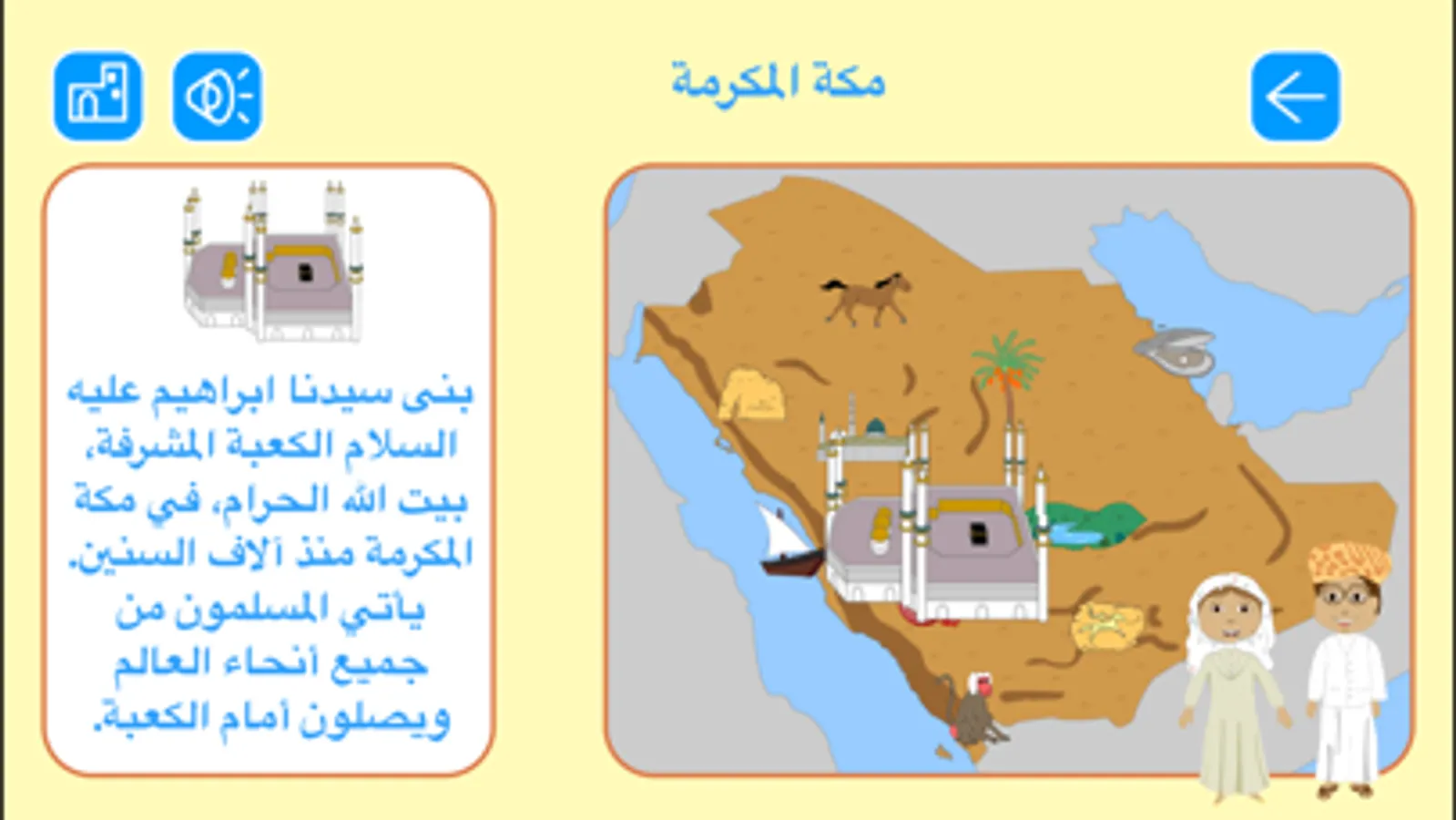 مكة المكرمة

بنى سيدنا ابراهيم عليه السلام الكعبة المشرفة، بيت الله الحرام، في مكة المكرمة منذ آلاف السنين. يأتي المسلمون من جميع أنحاء العالم ويصلون أمام الكعبة.